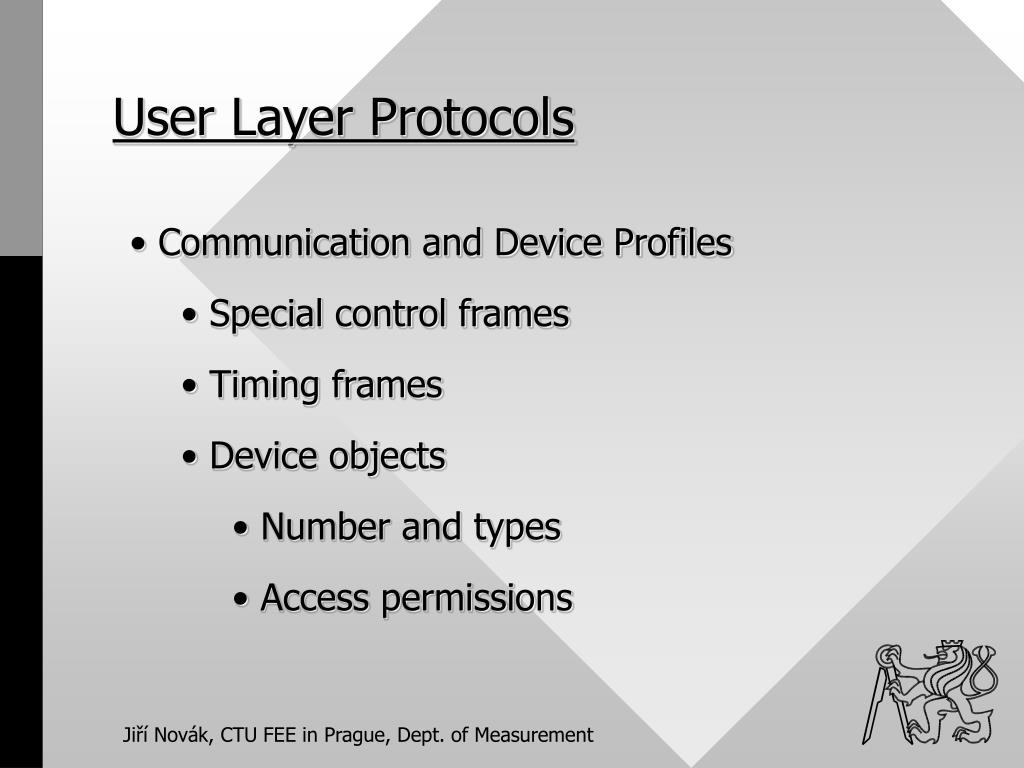 User Layer Protocols

• Communication and Device Profiles

• Special control frames

• Timing frames

• Device objects

• Number and types

• Access permissions

Jiří Novák, CTU FEE in Prague, Dept. of Measurement